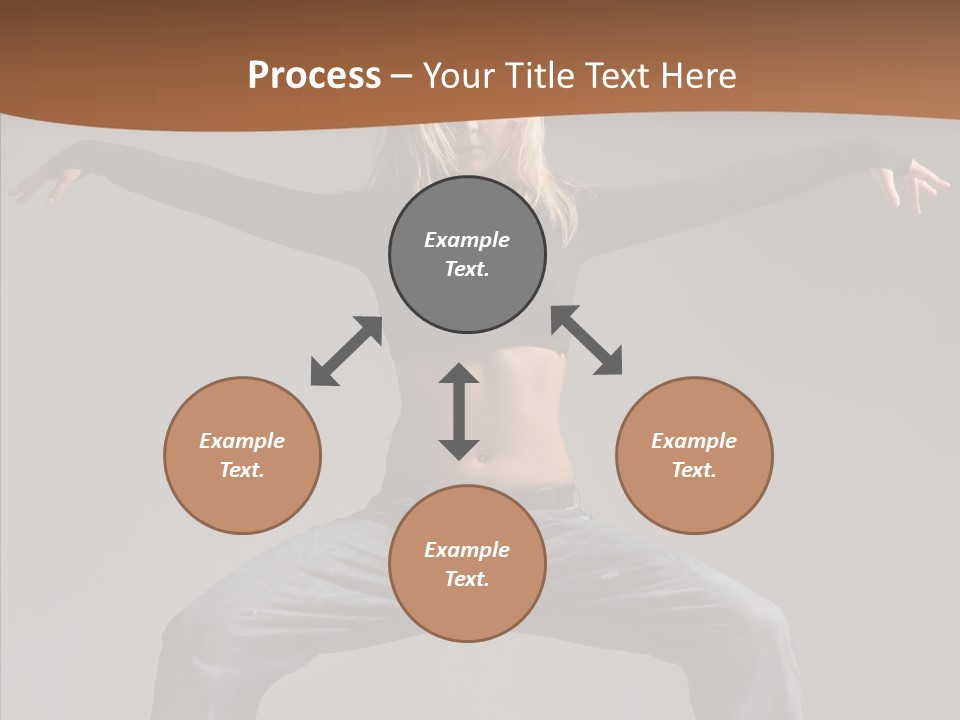 Process – Your Title Text Here

Example Text.

Example Text.

Example Text.

Example Text.